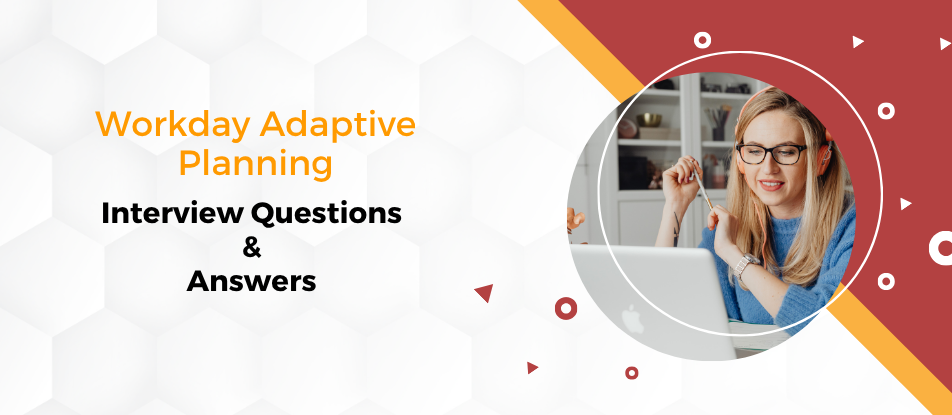 Workday Adaptive Planning

Interview Questions
&
Answers